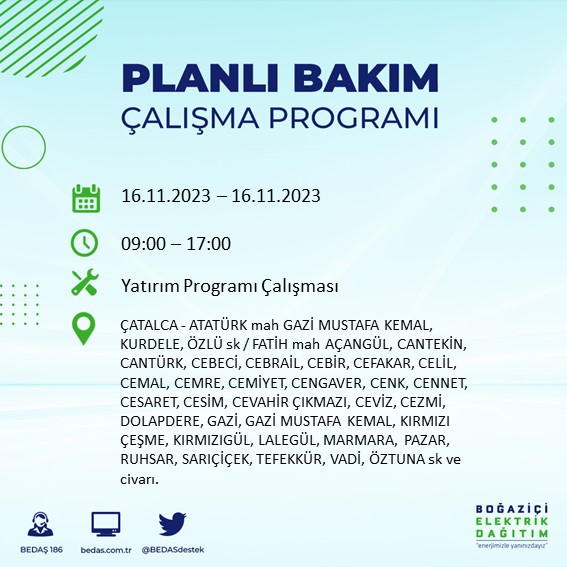 PLANLI BAKIM
ÇALIŞMA PROGRAMI

16.11.2023 – 16.11.2023

09:00 – 17:00

Yatırım Programı Çalışması

ÇATALCA - ATATÜRK mah GAZİ MUSTAFA KEMAL, KURDELE, ÖZLÜ sk / FATİH mah AÇANGÜL, CANTEKİN, CANTÜRK, CEBECİ, CEBRAİL, CEBİR, CEFAKAR, CELİL, CEMAL, CEMRE, CEMİYET, CENGAVER, CENK, CENNET, CESARET, CESİM, CEVAHİR ÇIKMAZI, CEVİZ, CEZMİ, DOLAPDERE, GAZİ, GAZİ MUSTAFA KEMAL, KIRMIZI ÇEŞME, KIRMIZIGÜL, LALEGÜL, MARMARA, PAZAR, RUHSAR, SARIÇİÇEK, TEFEKKÜR, VADİ, ÖZTUNA sk ve civarı.

BEDAŞ 186
bedas.com.tr
@BEDASdestek

BOĞAZİÇİ
ELEKTRİK
DAĞITIM
"enerjimizle yanınızdayız"